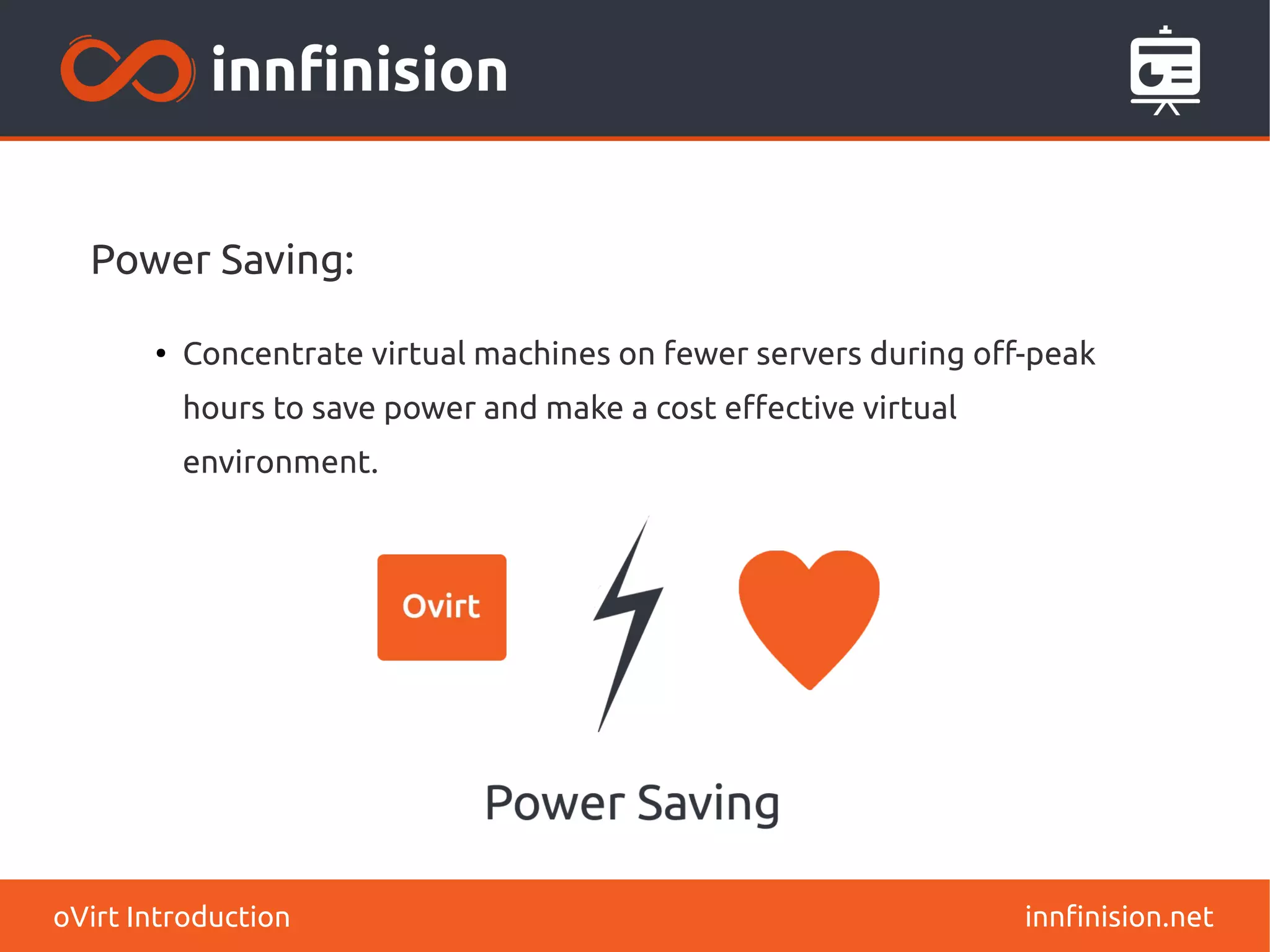 innfinision

Power Saving:

• Concentrate virtual machines on fewer servers during off-peak hours to save power and make a cost effective virtual environment.

Ovirt

Power Saving

oVirt Introduction

innfinision.net